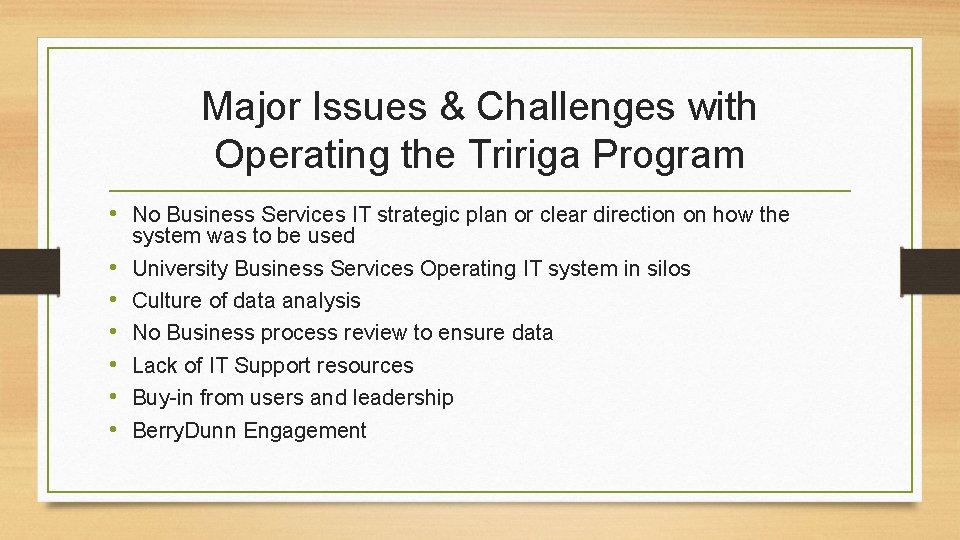 Major Issues & Challenges with Operating the Tririga Program

• No Business Services IT strategic plan or clear direction on how the system was to be used
• University Business Services Operating IT system in silos
• Culture of data analysis
• No Business process review to ensure data
• Lack of IT Support resources
• Buy-in from users and leadership
• BerryDunn Engagement